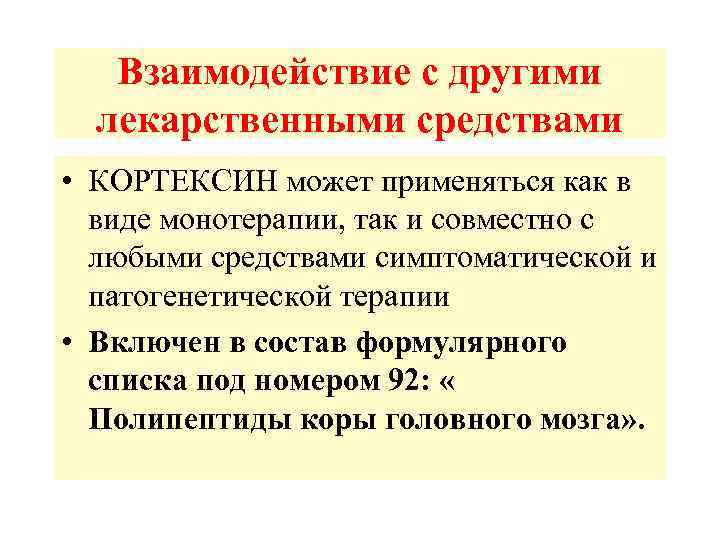 Взаимодействие с другими лекарственными средствами

• КОРТЕКСИН может применяться как в виде монотерапии, так и совместно с любыми средствами симптоматической и патогенетической терапии

• Включен в состав формулярного списка под номером 92: « Полипептиды коры головного мозга».